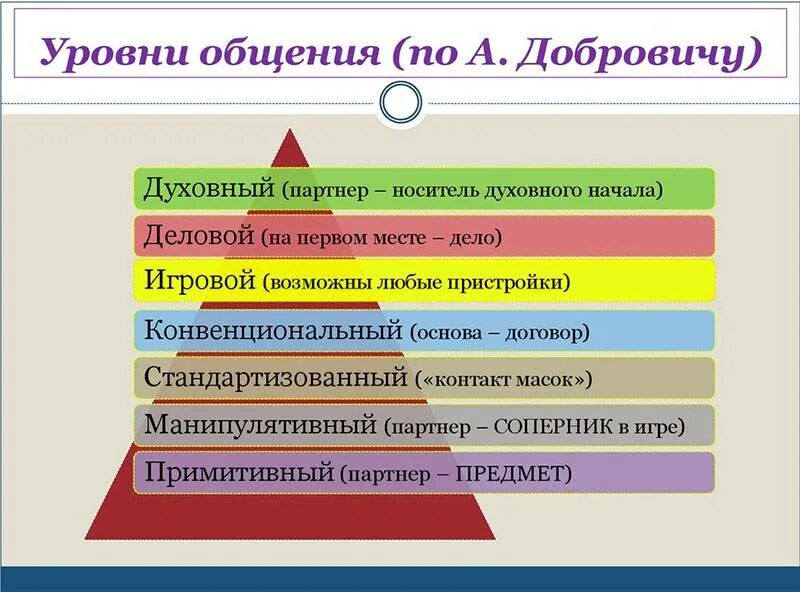 Уровни общения (по А. Добровичу)

Духовный (партнер – носитель духовного начала)

Деловой (на первом месте – дело)

Игровой (возможны любые пристройки)

Конвенциональный (основа – договор)

Стандартизованный («контакт масок»)

Манипулятивный (партнер – СОПЕРНИК в игре)

Примитивный (партнер – ПРЕДМЕТ)